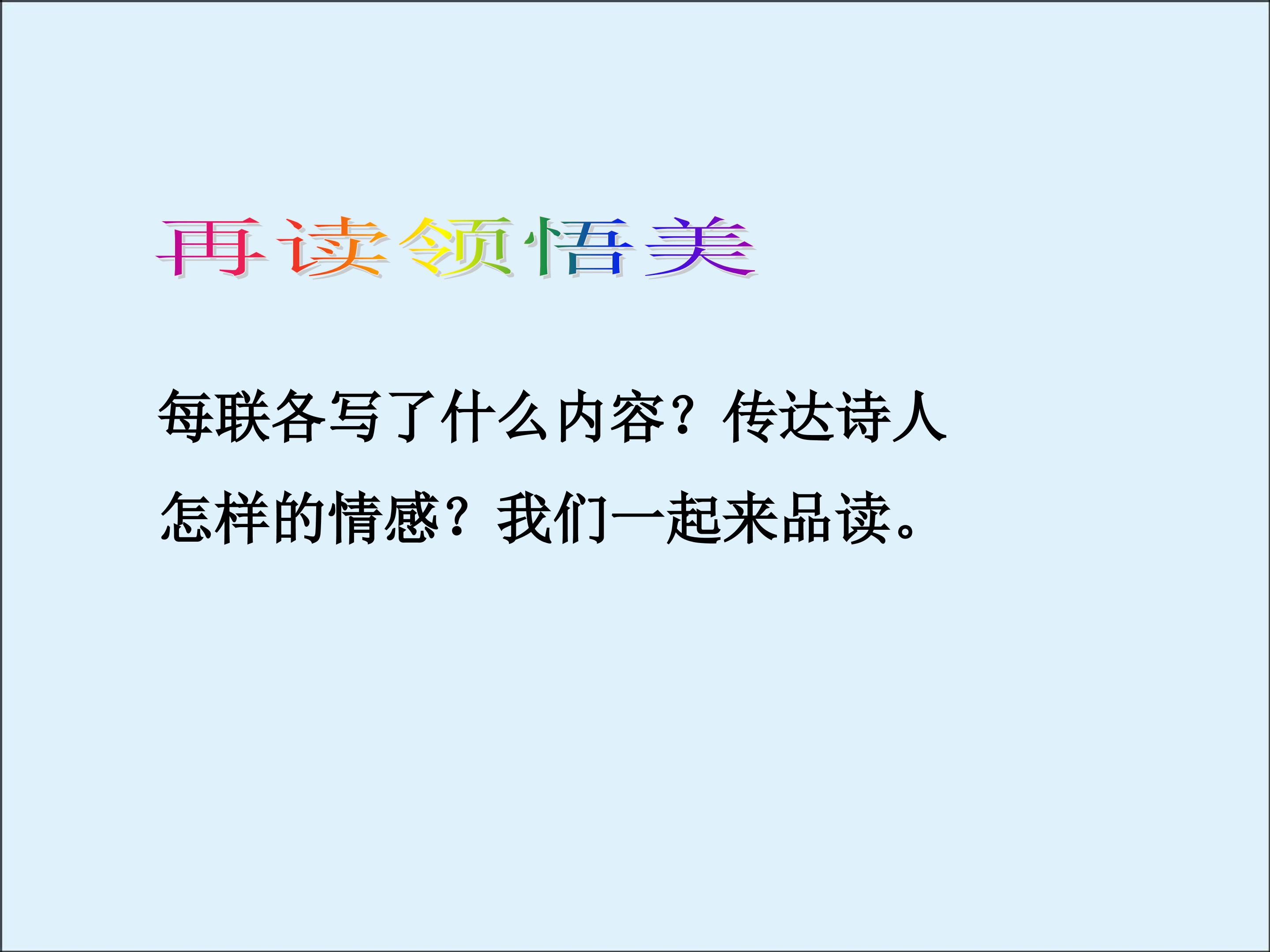 再读领悟美

每联各写了什么内容？传达诗人怎样的情感？我们一起来品读。